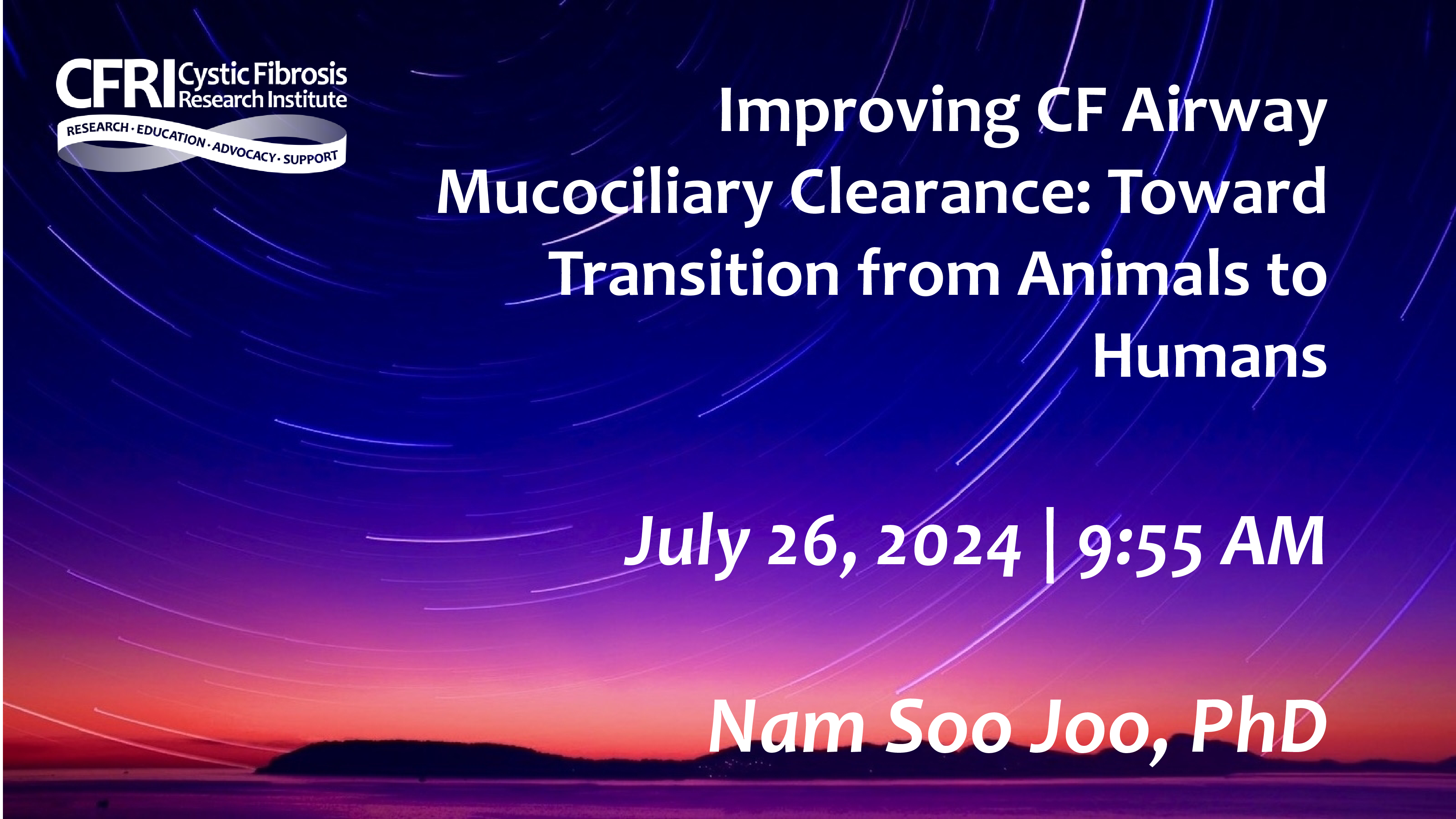 CFRI Cystic Fibrosis Research Institute

RESEARCH · EDUCATION · ADVOCACY · SUPPORT

Improving CF Airway Mucociliary Clearance: Toward Transition from Animals to Humans

July 26, 2024 | 9:55 AM

Nam Soo Joo, PhD